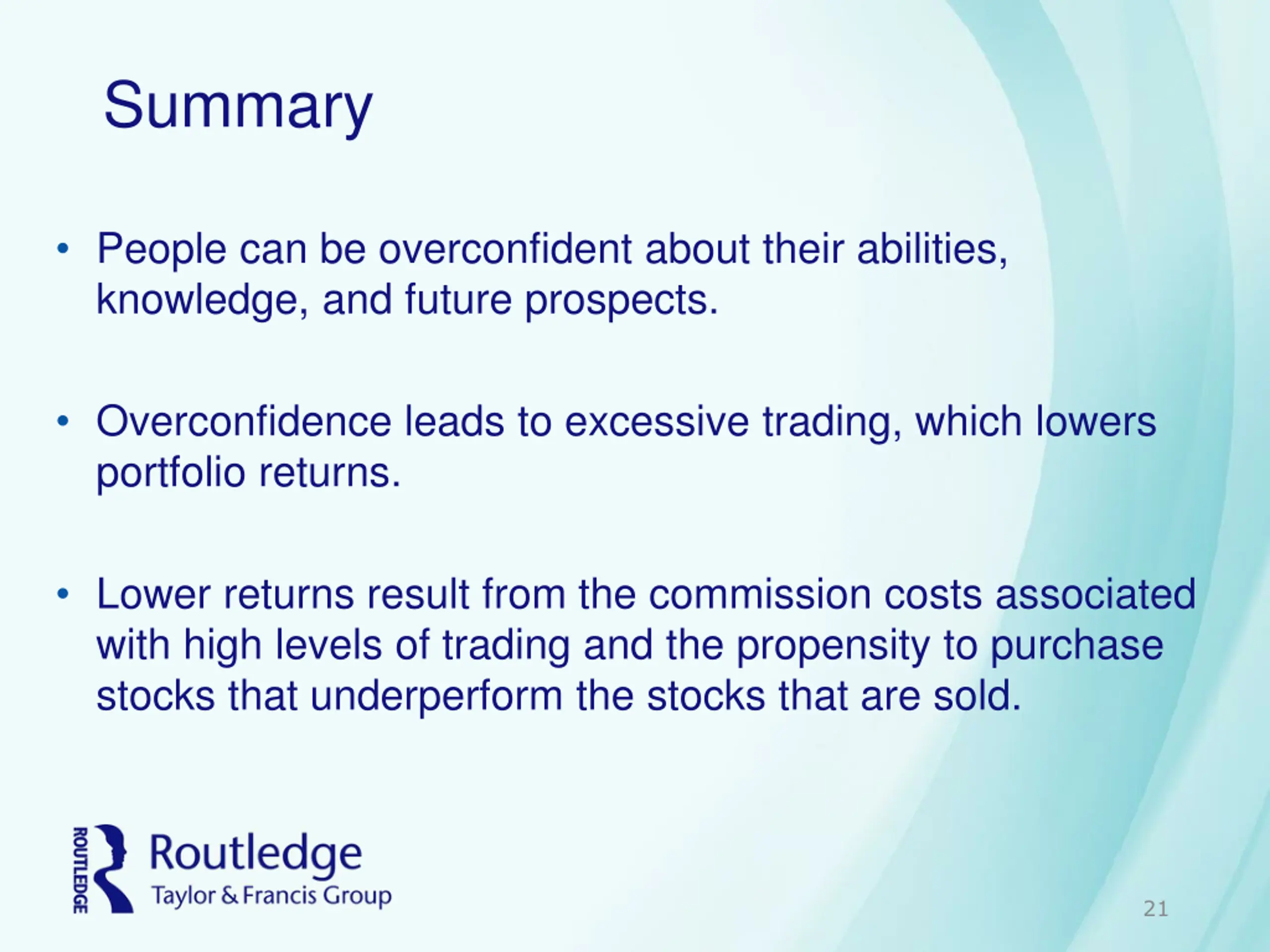 Summary

• People can be overconfident about their abilities, knowledge, and future prospects.

• Overconfidence leads to excessive trading, which lowers portfolio returns.

• Lower returns result from the commission costs associated with high levels of trading and the propensity to purchase stocks that underperform the stocks that are sold.

ROUTLEDGE
Routledge
Taylor & Francis Group

21